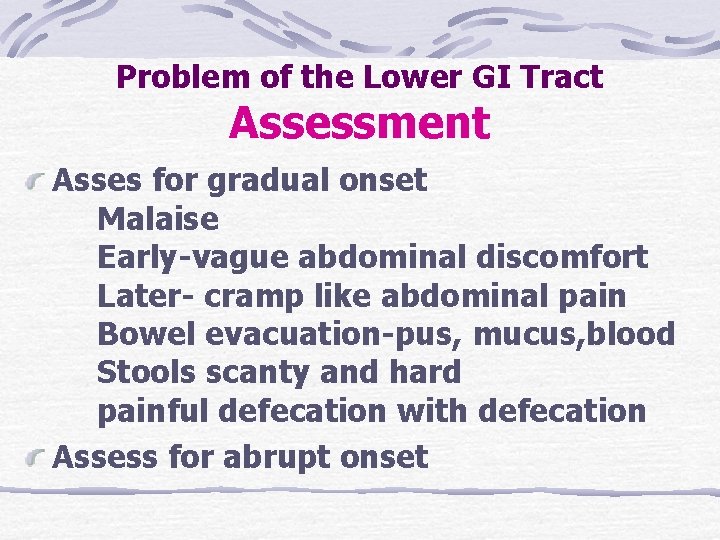 Problem of the Lower GI Tract
Assessment

Asses for gradual onset
Malaise
Early-vague abdominal discomfort
Later- cramp like abdominal pain
Bowel evacuation-pus, mucus,blood
Stools scanty and hard
painful defecation with defecation

Assess for abrupt onset